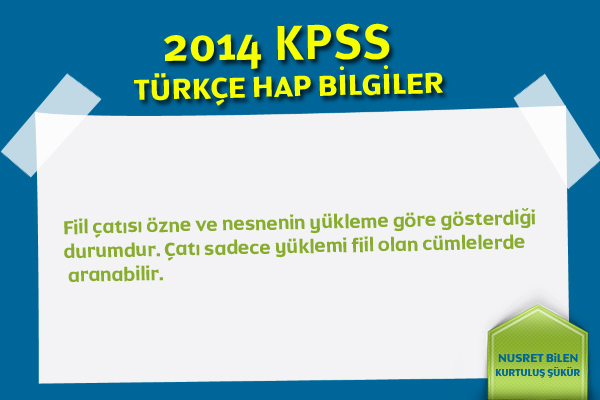 2014 KPSS
TÜRKÇE HAP BİLGİLER

Fiil çatısı özne ve nesnenin yükleme göre gösterdiği durumdur. Çatı sadece yüklemi fiil olan cümlelerde aranabilir.

NUSRET BİLEN
KURTULUŞ ŞÜKÜR